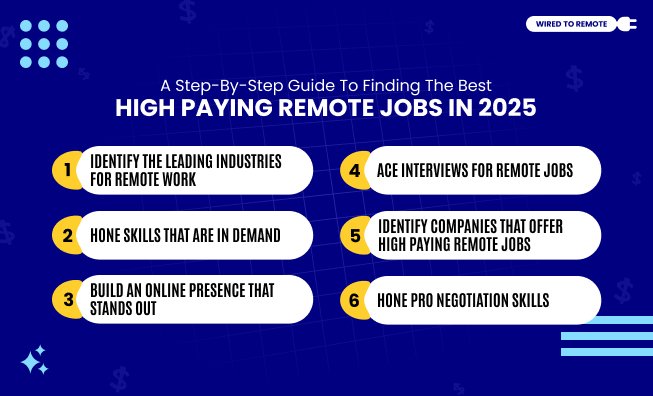 WIRED TO REMOTE

A Step-By-Step Guide To Finding The Best
HIGH PAYING REMOTE JOBS IN 2025

1 IDENTIFY THE LEADING INDUSTRIES FOR REMOTE WORK

2 HONE SKILLS THAT ARE IN DEMAND

3 BUILD AN ONLINE PRESENCE THAT STANDS OUT

4 ACE INTERVIEWS FOR REMOTE JOBS

5 IDENTIFY COMPANIES THAT OFFER HIGH PAYING REMOTE JOBS

6 HONE PRO NEGOTIATION SKILLS